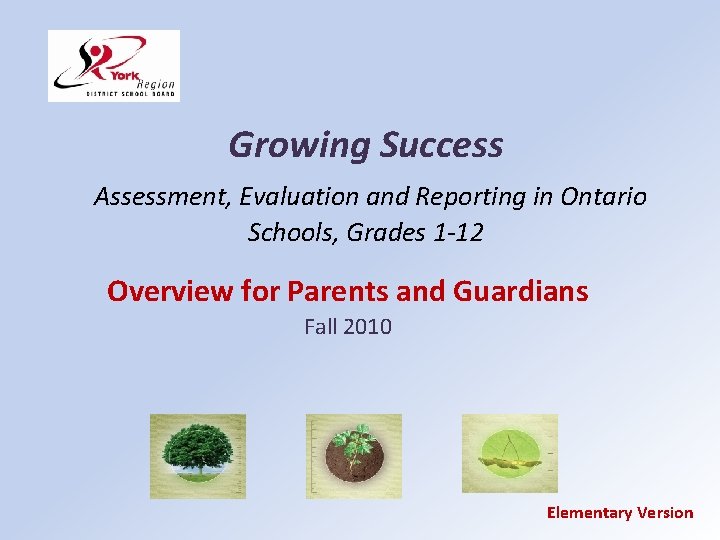 York Region
DISTRICT SCHOOL BOARD

Growing Success

Assessment, Evaluation and Reporting in Ontario Schools, Grades 1-12

Overview for Parents and Guardians

Fall 2010

Elementary Version